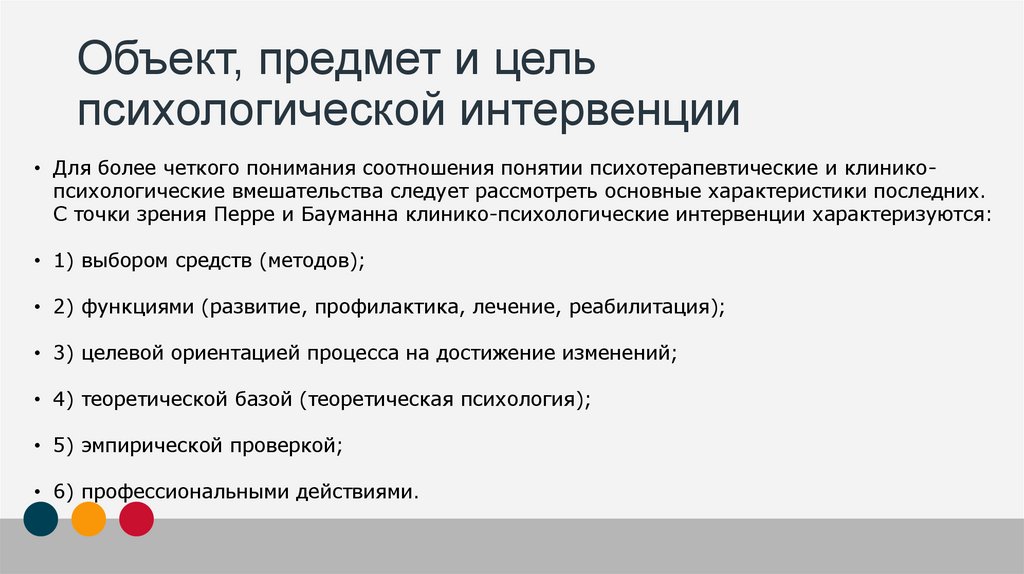 Объект, предмет и цель психологической интервенции

• Для более четкого понимания соотношения понятии психотерапевтические и клинико-психологические вмешательства следует рассмотреть основные характеристики последних. С точки зрения Перре и Бауманна клинико-психологические интервенции характеризуются:

• 1) выбором средств (методов);

• 2) функциями (развитие, профилактика, лечение, реабилитация);

• 3) целевой ориентацией процесса на достижение изменений;

• 4) теоретической базой (теоретическая психология);

• 5) эмпирической проверкой;

• 6) профессиональными действиями.